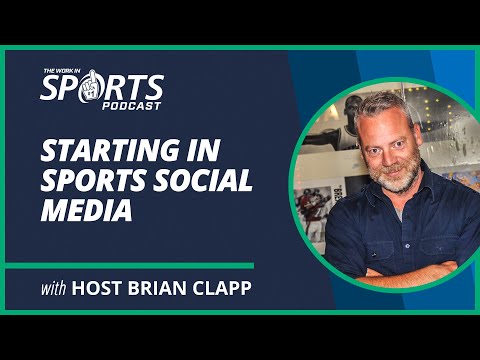 THE WORK IN
SPORTS
PODCAST

STARTING IN SPORTS SOCIAL MEDIA

with HOST BRIAN CLAPP